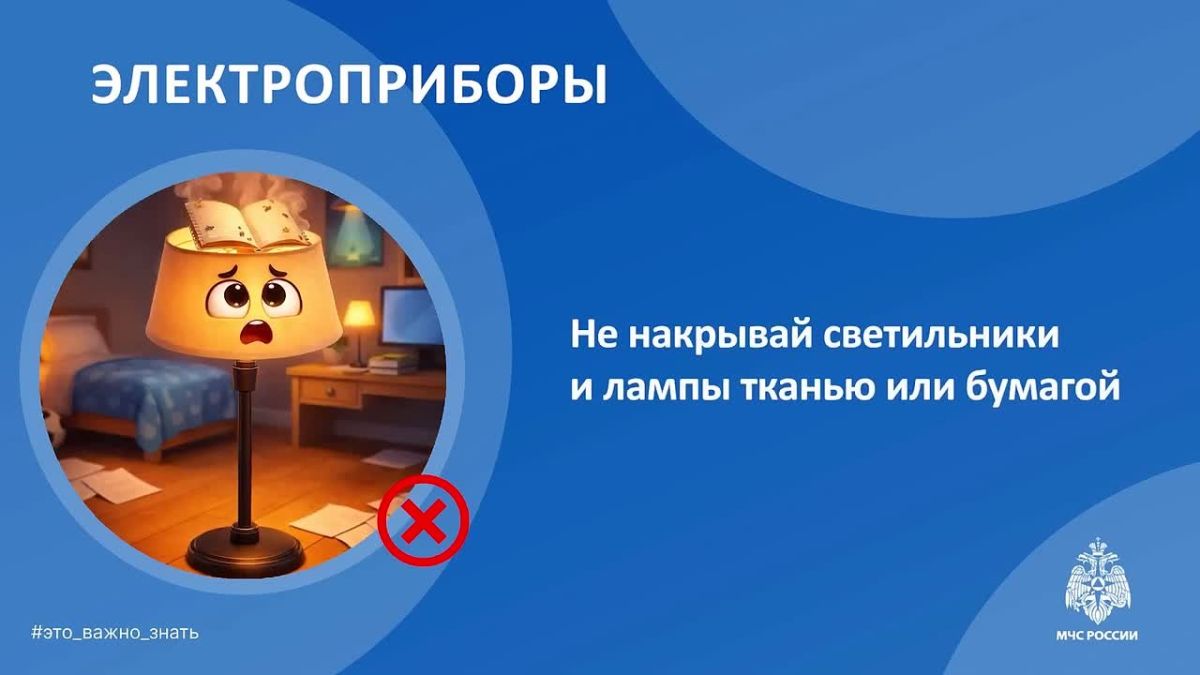 ЭЛЕКТРОПРИБОРЫ

Не накрывай светильники и лампы тканью или бумагой

#это_важно_знать

МЧС РОССИИ